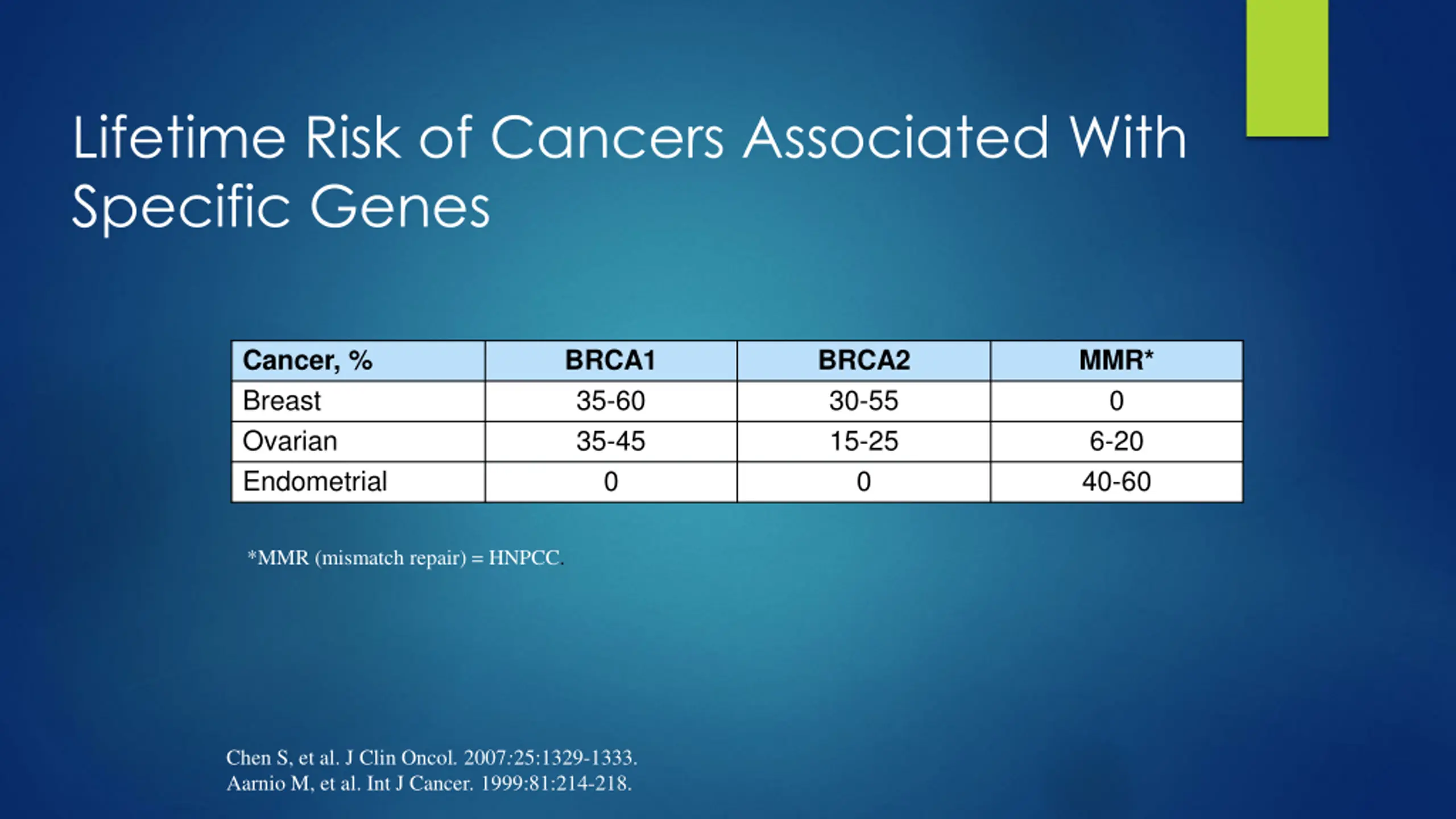 Lifetime Risk of Cancers Associated With Specific Genes

| Cancer, % | BRCA1 | BRCA2 | MMR* |
|---|---|---|---|
| Breast | 35-60 | 30-55 | 0 |
| Ovarian | 35-45 | 15-25 | 6-20 |
| Endometrial | 0 | 0 | 40-60 |

*MMR (mismatch repair) = HNPCC.

Chen S, et al. J Clin Oncol. 2007:25:1329-1333.
Aarnio M, et al. Int J Cancer. 1999:81:214-218.